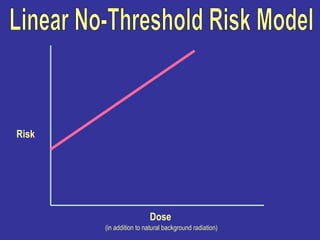 Linear No-Threshold Risk Model

Risk

Dose
(in addition to natural background radiation)